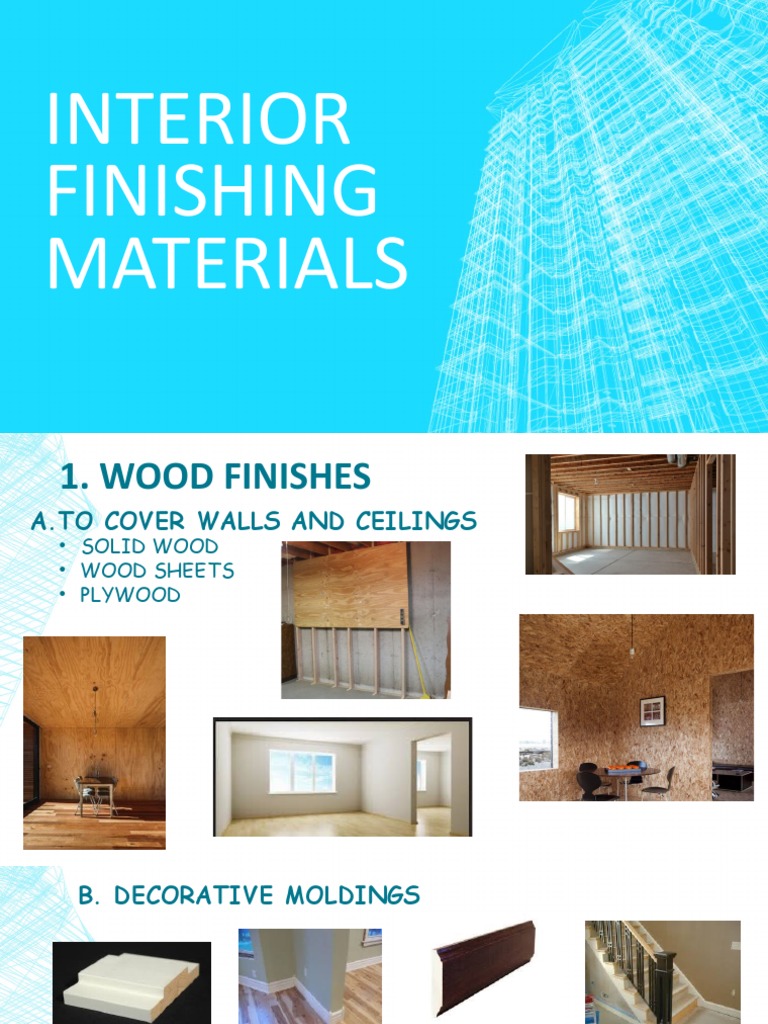 INTERIOR FINISHING MATERIALS

1. WOOD FINISHES

A.TO COVER WALLS AND CEILINGS
• SOLID WOOD
• WOOD SHEETS
• PLYWOOD

B. DECORATIVE MOLDINGS